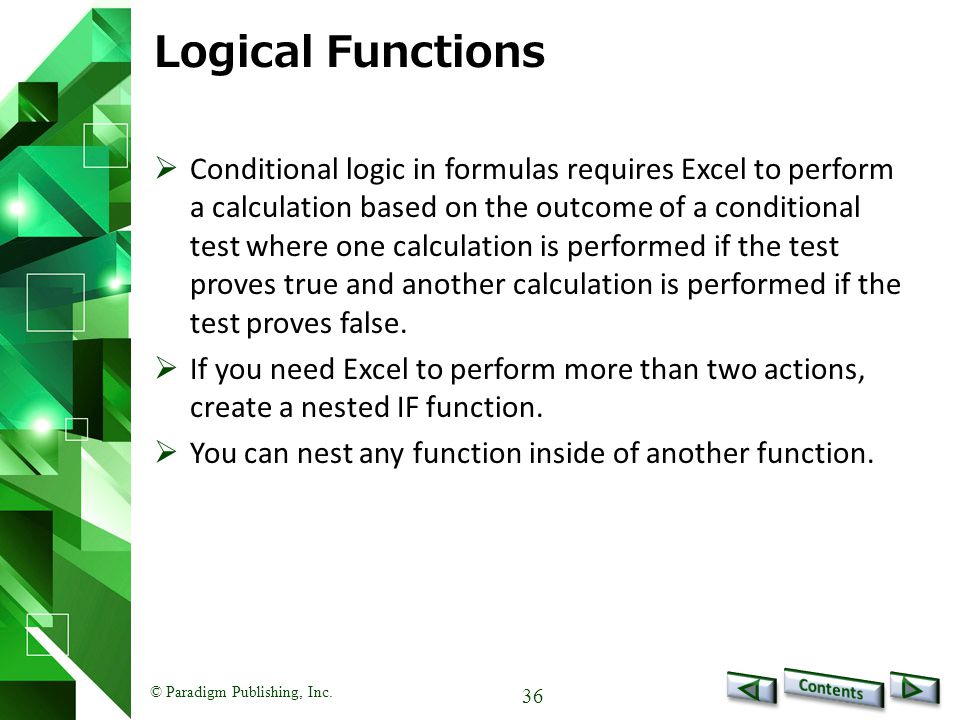 Logical Functions

➢ Conditional logic in formulas requires Excel to perform a calculation based on the outcome of a conditional test where one calculation is performed if the test proves true and another calculation is performed if the test proves false.

➢ If you need Excel to perform more than two actions, create a nested IF function.

➢ You can nest any function inside of another function.

© Paradigm Publishing, Inc.

36

Contents